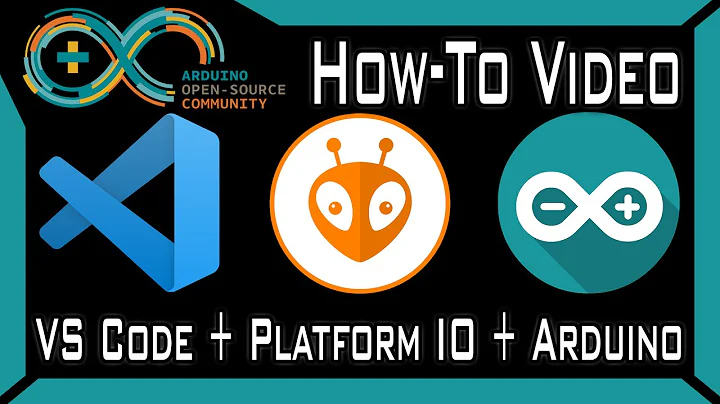 ARDUINO
OPEN-SOURCE
COMMUNITY

How-To Video

VS Code + Platform IO + Arduino